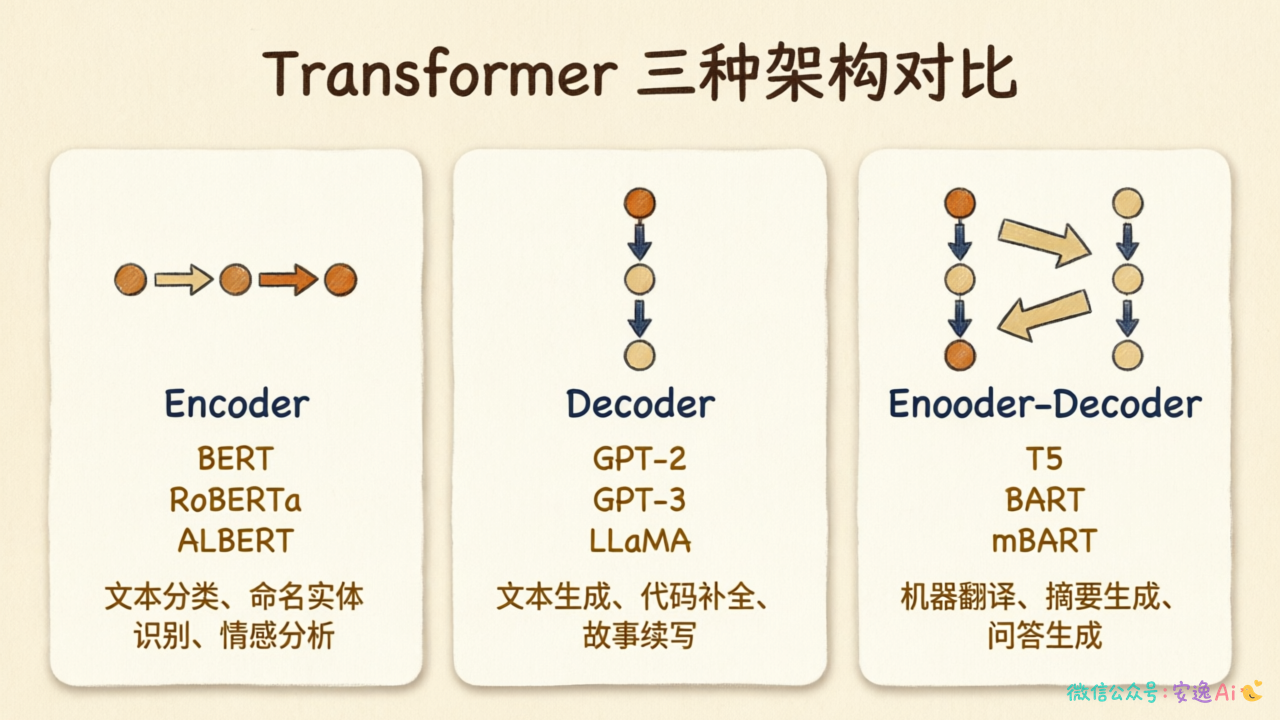 Transformer 三种架构对比

Encoder
BERT
RoBERTa
ALBERT
文本分类、命名实体识别、情感分析

Decoder
GPT-2
GPT-3
LLaMA
文本生成、代码补全、故事续写

Enooder-Decoder
T5
BART
mBART
机器翻译、摘要生成、问答生成

微信公众号：安逸Ai